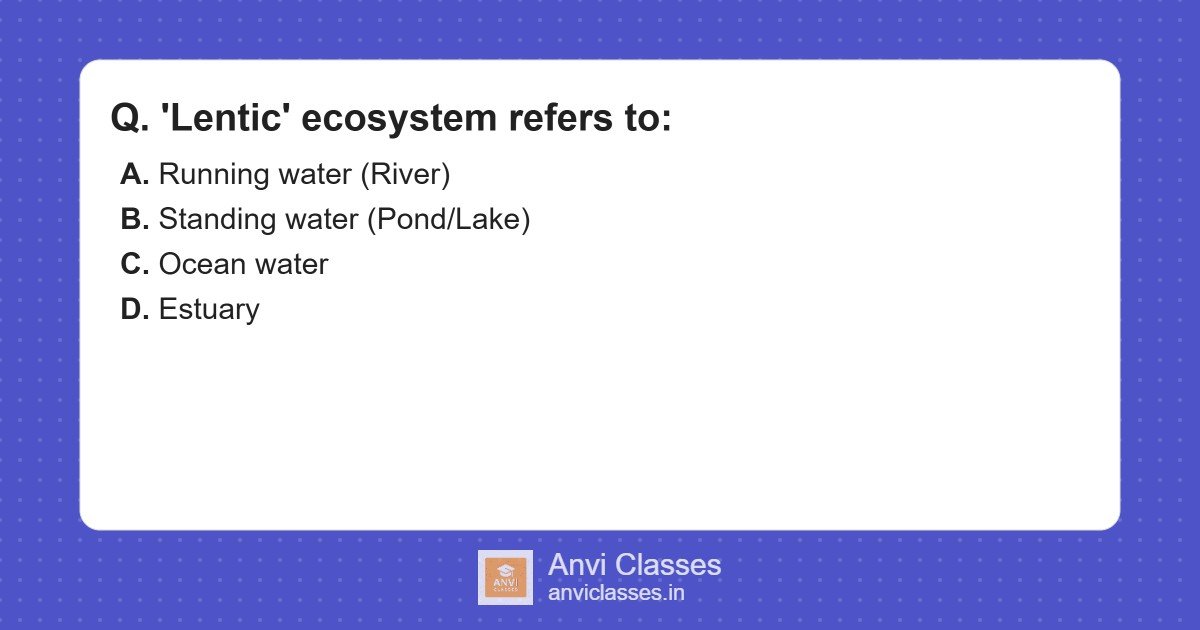 Q. 'Lentic' ecosystem refers to:

A. Running water (River)
B. Standing water (Pond/Lake)
C. Ocean water
D. Estuary

ANVI CLASSES

Anvi Classes
anviclasses.in